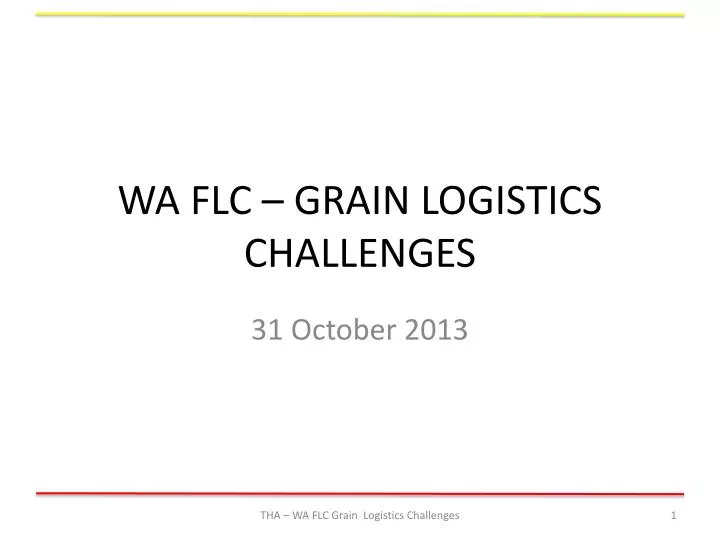 WA FLC – GRAIN LOGISTICS CHALLENGES

31 October 2013

THA – WA FLC Grain Logistics Challenges

1